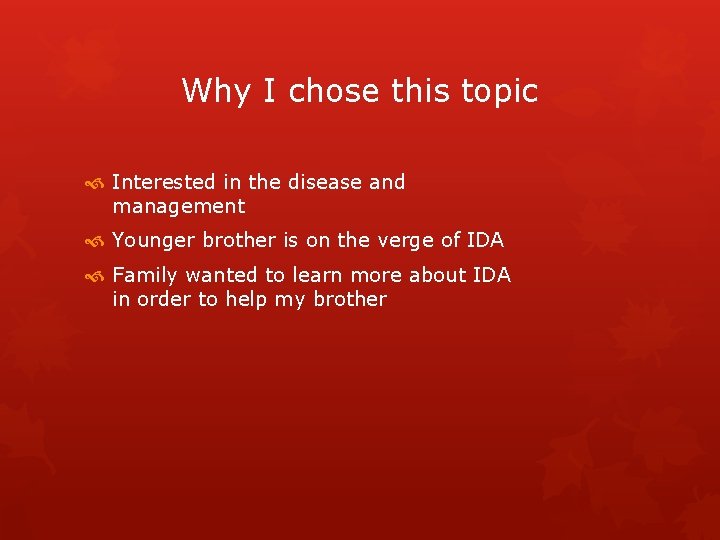 Why I chose this topic

Interested in the disease and management

Younger brother is on the verge of IDA

Family wanted to learn more about IDA in order to help my brother